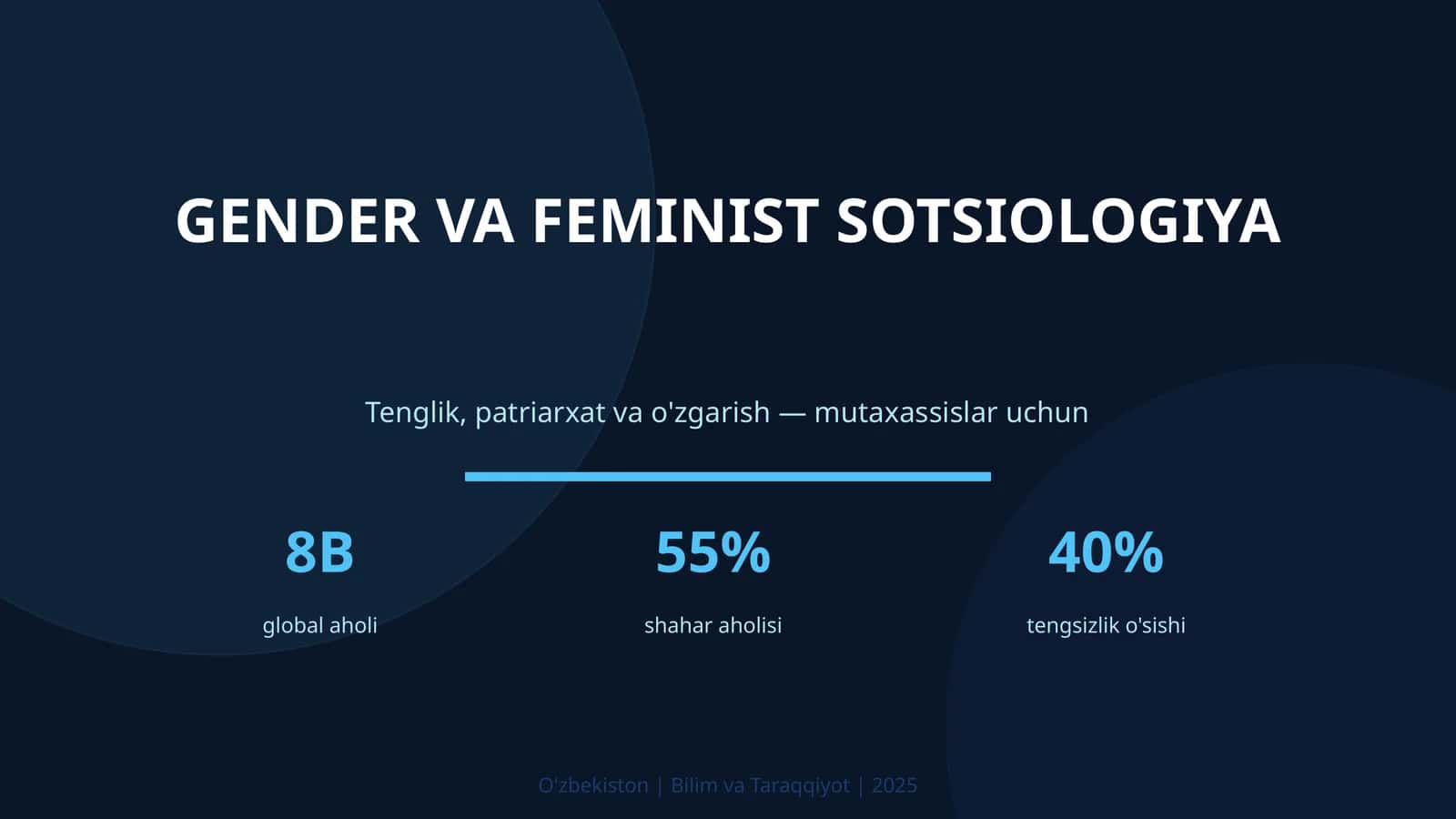 GENDER VA FEMINIST SOTSIOLOGIYA

Tenglik, patriarxat va o'zgarish — mutaxassislar uchun

8B
global aholi

55%
shahar aholisi

40%
tengsizlik o'sishi

O'zbekiston | Bilim va Taraqqiyot | 2025